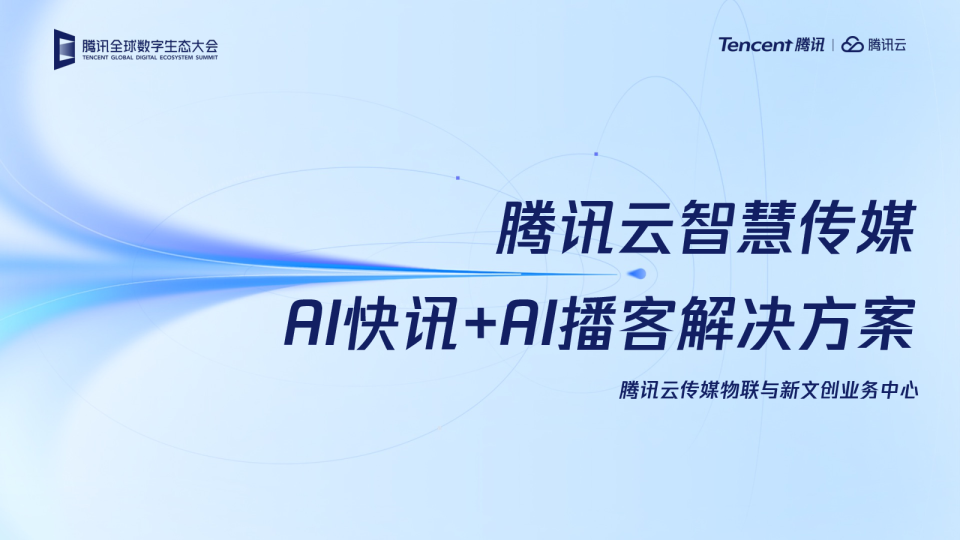 腾讯全球数字生态大会
TENCENT GLOBAL DIGITAL ECOSYSTEM SUMMIT

Tencent 腾讯 | 腾讯云

腾讯云智慧传媒
AI快讯+AI播客解决方案

腾讯云传媒物联与新文创业务中心